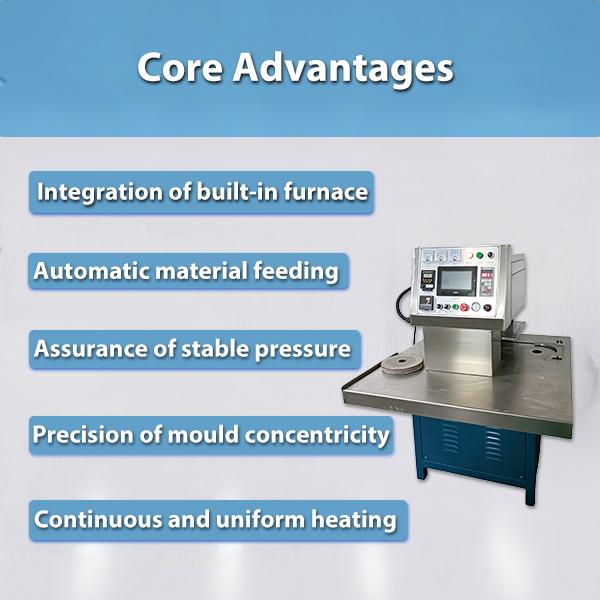 Core Advantages

Integration of built-in furnace

Automatic material feeding

Assurance of stable pressure

Precision of mould concentricity

Continuous and uniform heating